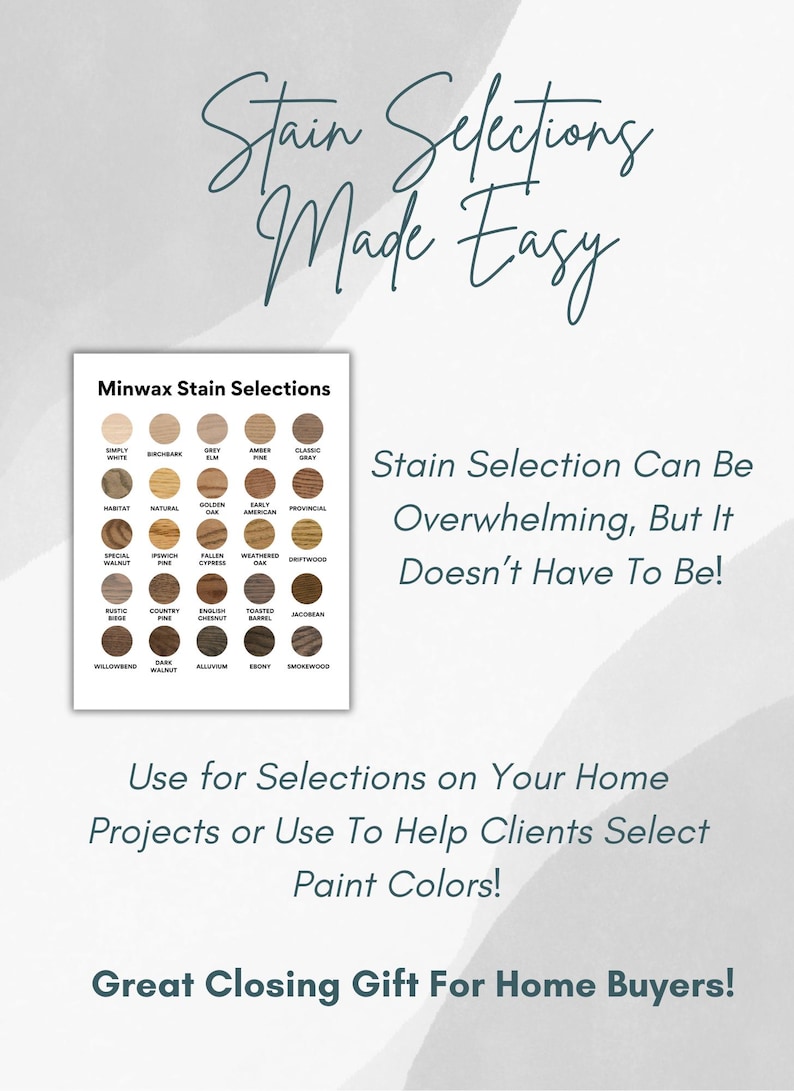 Stain Selections Made Easy

Minwax Stain Selections

SIMPLY WHITE
BIRCHBARK
GREY ELM
AMBER PINE
CLASSIC GRAY
HABITAT
NATURAL
GOLDEN OAK
EARLY AMERICAN
PROVINCIAL
SPECIAL WALNUT
IPSWICH PINE
FALLEN CYPRESS
WEATHERED OAK
DRIFTWOOD
RUSTIC BIEGE
COUNTRY PINE
ENGLISH CHESNUT
TOASTED BARREL
JACOBEAN
WILLOWBEND
DARK WALNUT
ALLUVIUM
EBONY
SMOKEWOOD

Stain Selection Can Be Overwhelming, But It Doesn't Have To Be!

Use for Selections on Your Home Projects or Use To Help Clients Select Paint Colors!

Great Closing Gift For Home Buyers!